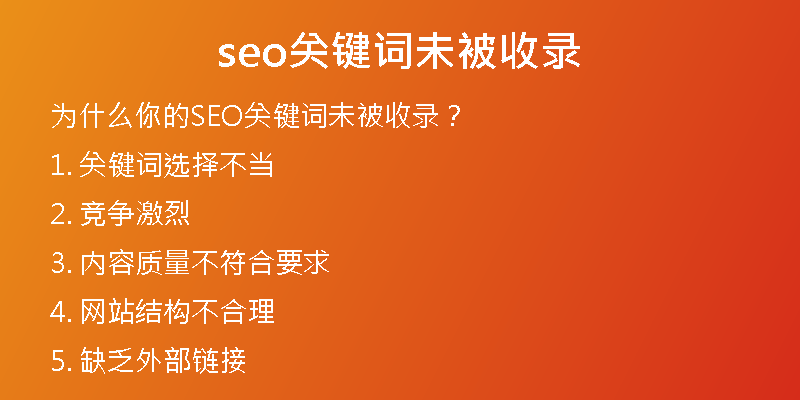 seo关键词未被收录

为什么你的SEO关键词未被收录？

1. 关键词选择不当

2. 竞争激烈

3. 内容质量不符合要求

4. 网站结构不合理

5. 缺乏外部链接